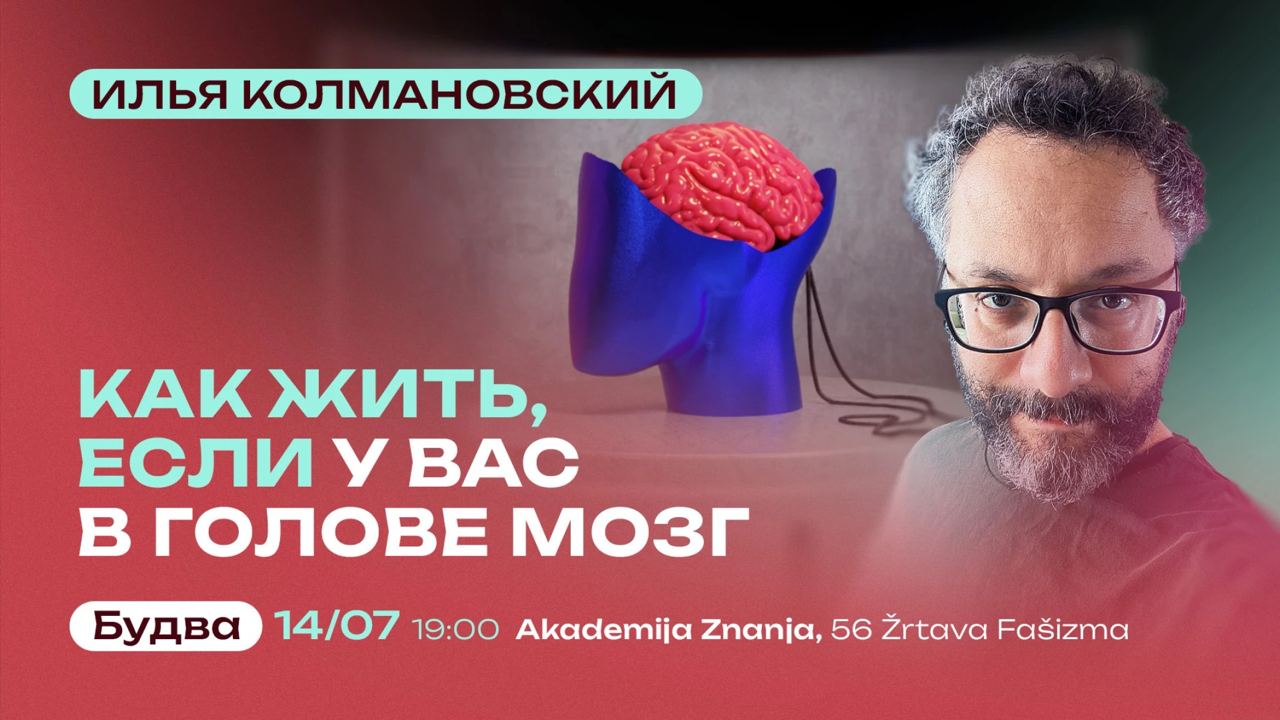 ИЛЬЯ КОЛМАНОВСКИЙ

КАК ЖИТЬ, ЕСЛИ У ВАС В ГОЛОВЕ МОЗГ

Будва 14/07 19:00 Akademija Znanja, 56 Žrtava Fašizma